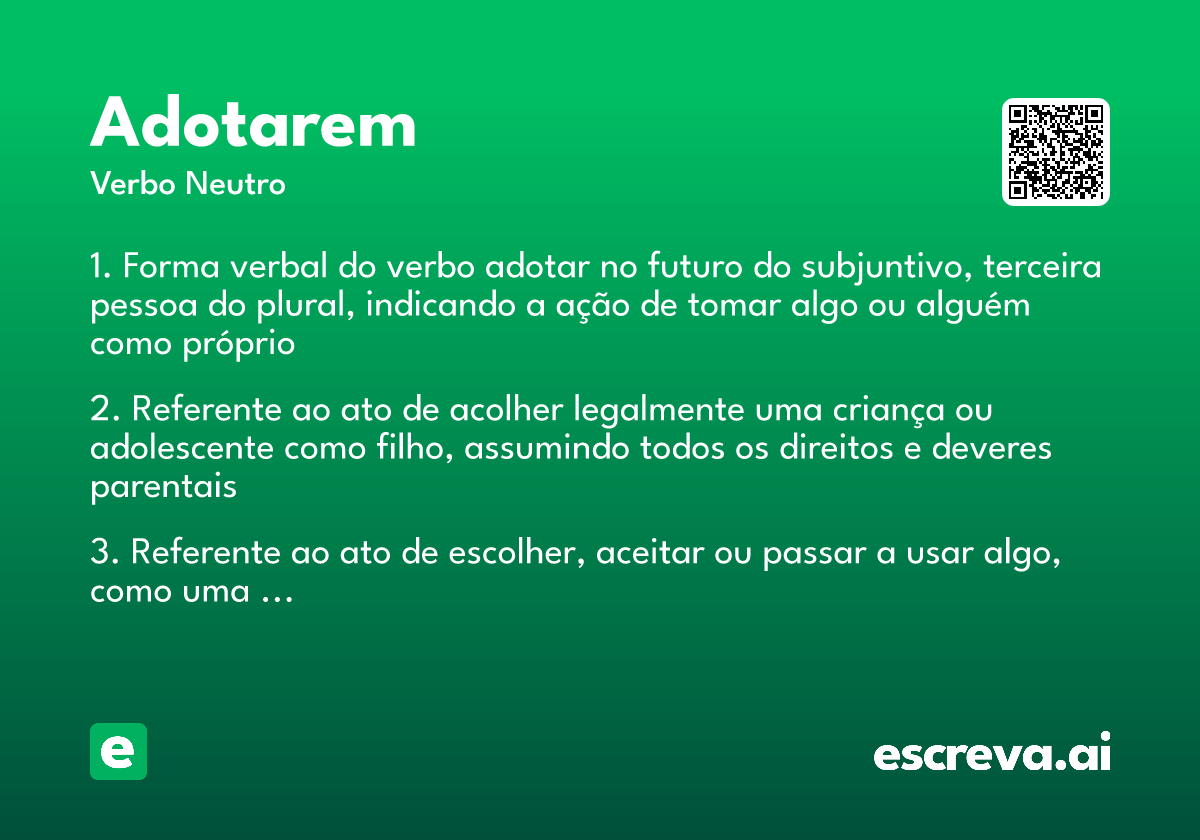 Adotarem
Verbo Neutro

1. Forma verbal do verbo adotar no futuro do subjuntivo, terceira pessoa do plural, indicando a ação de tomar algo ou alguém como próprio

2. Referente ao ato de acolher legalmente uma criança ou adolescente como filho, assumindo todos os direitos e deveres parentais

3. Referente ao ato de escolher, aceitar ou passar a usar algo, como uma ...

e

escreva.ai